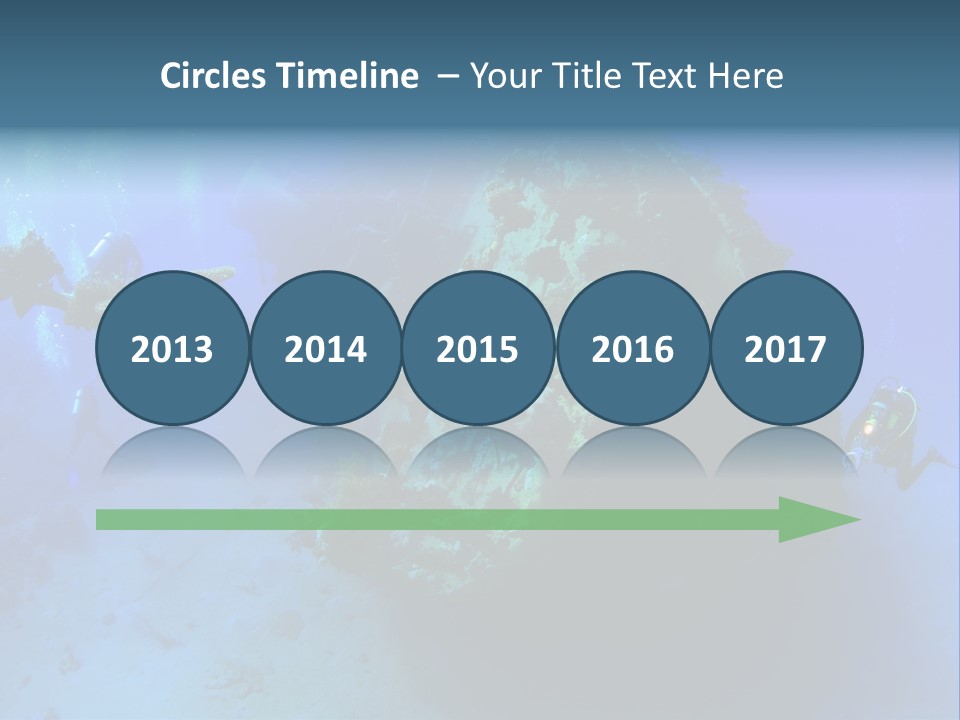 Circles Timeline – Your Title Text Here

2013 2014 2015 2016 2017